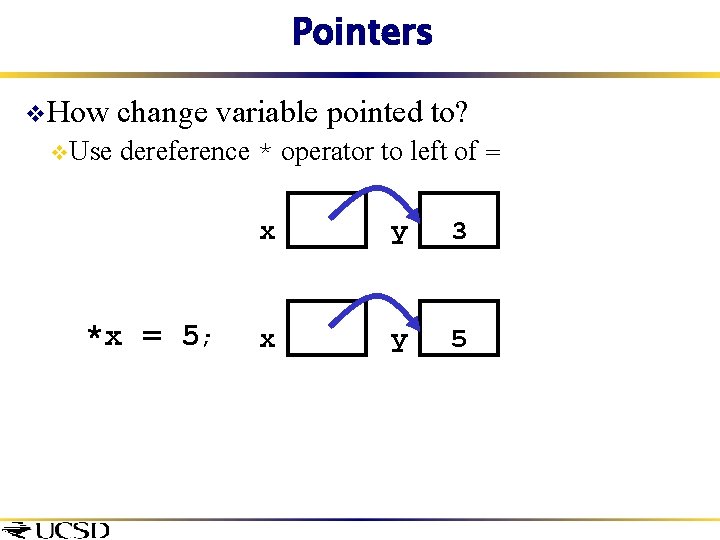 Pointers

❖How change variable pointed to?

❖Use dereference * operator to left of =

x y 3

*x = 5; x y 5

UCSD